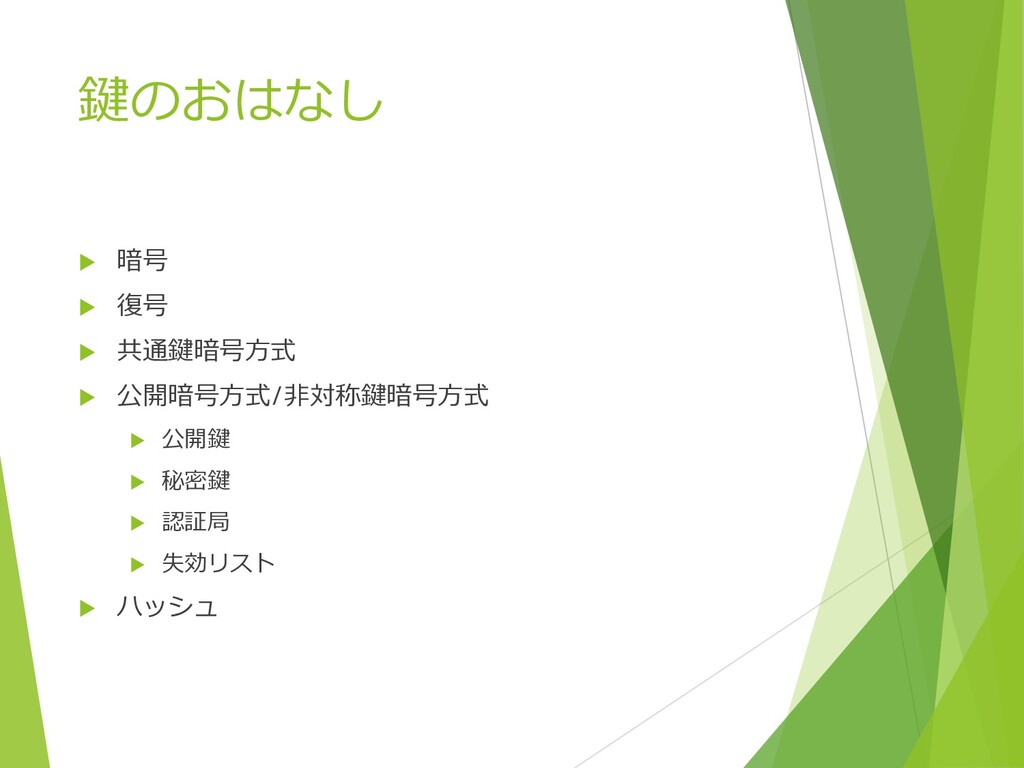 鍵のおはなし

暗号

復号

共通鍵暗号方式

公開暗号方式/非対称鍵暗号方式

公開鍵

秘密鍵

認証局

失効リスト

ハッシュ